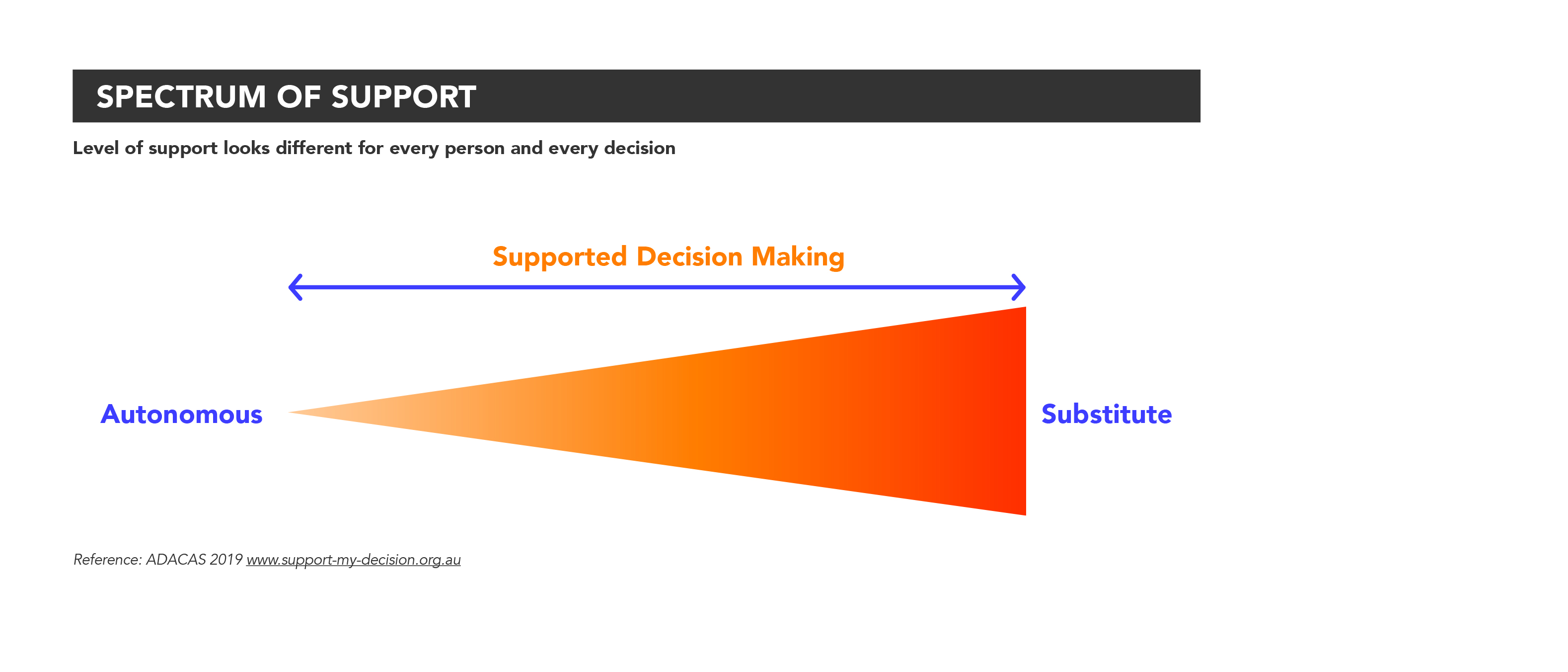 SPECTRUM OF SUPPORT

Level of support looks different for every person and every decision

Supported Decision Making

Autonomous

Substitute

Reference: ADACAS 2019 www.support-my-decision.org.au